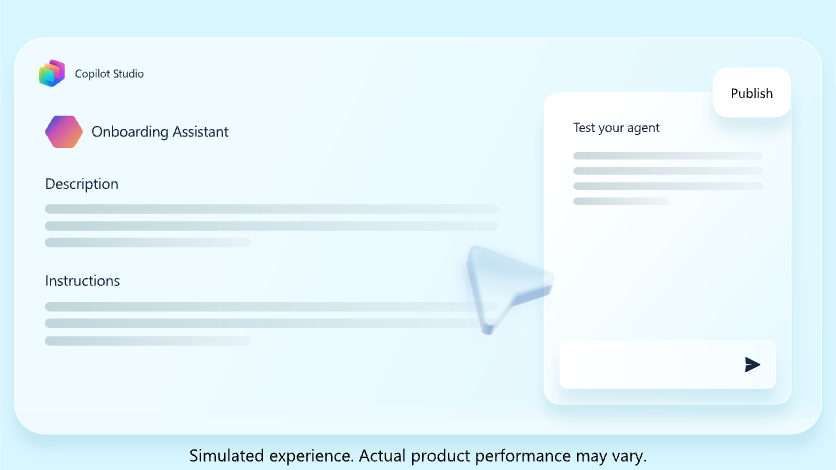 Copilot Studio

Onboarding Assistant

Description

Instructions

Publish

Test your agent

Simulated experience. Actual product performance may vary.